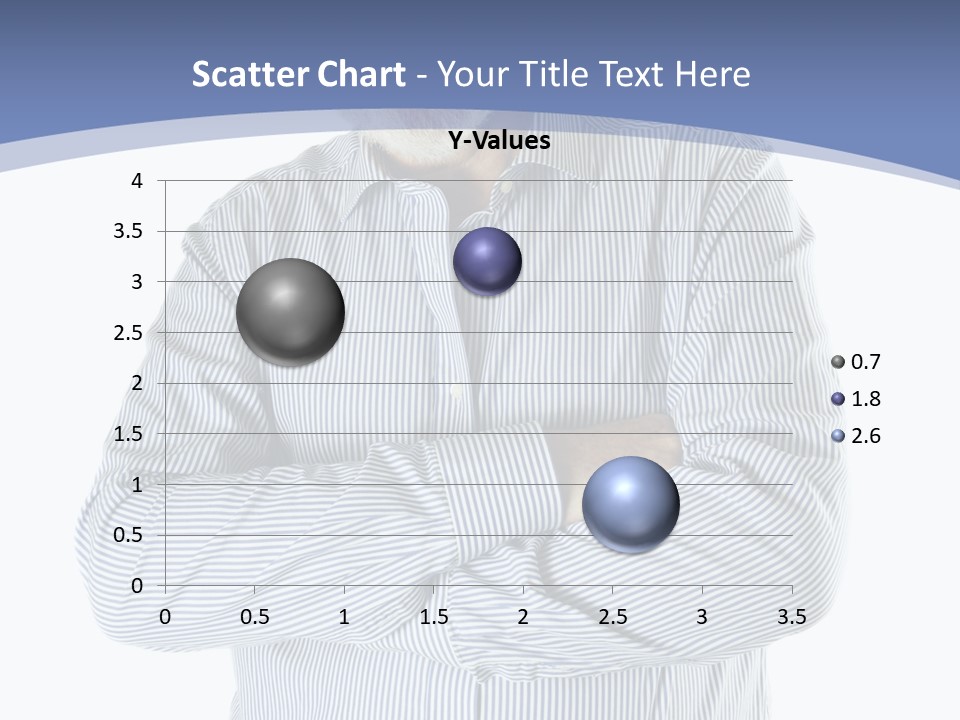 Scatter Chart - Your Title Text Here

Y-Values

4
3.5
3
2.5
2
1.5
1
0.5
0

0 0.5 1 1.5 2 2.5 3 3.5

0.7
1.8
2.6